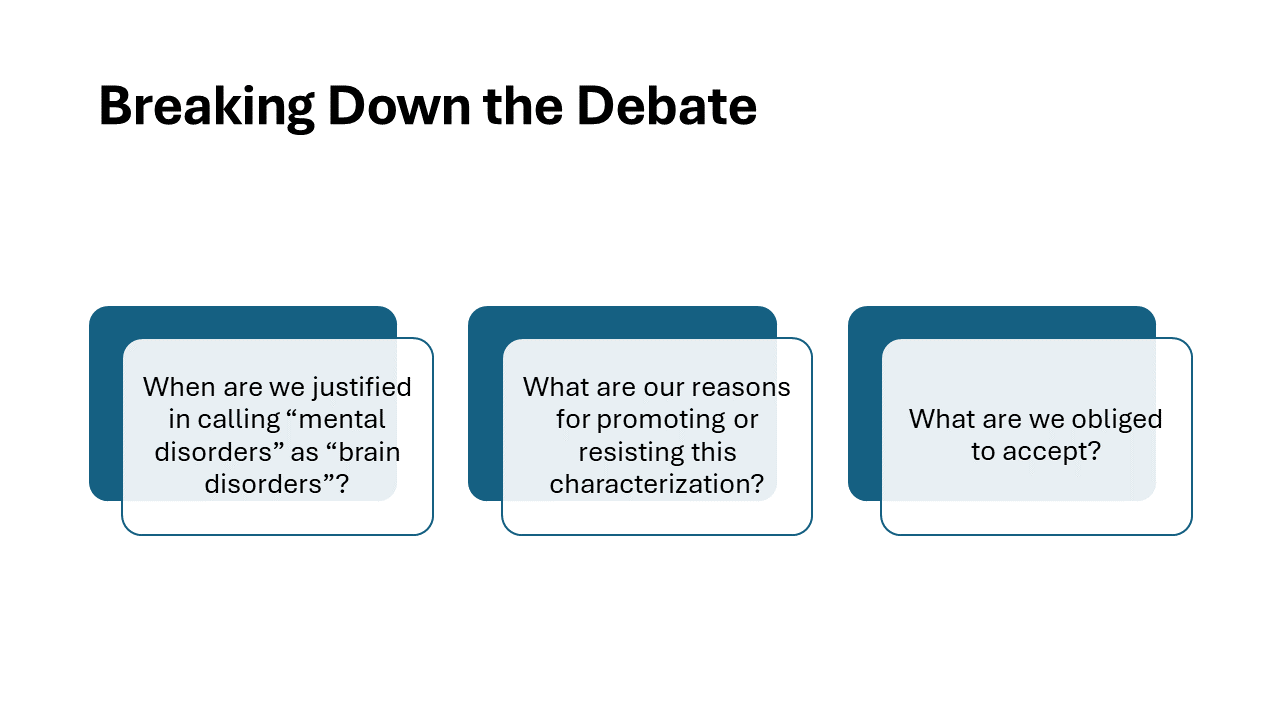 Breaking Down the Debate

When are we justified in calling “mental disorders” as “brain disorders”?

What are our reasons for promoting or resisting this characterization?

What are we obliged to accept?